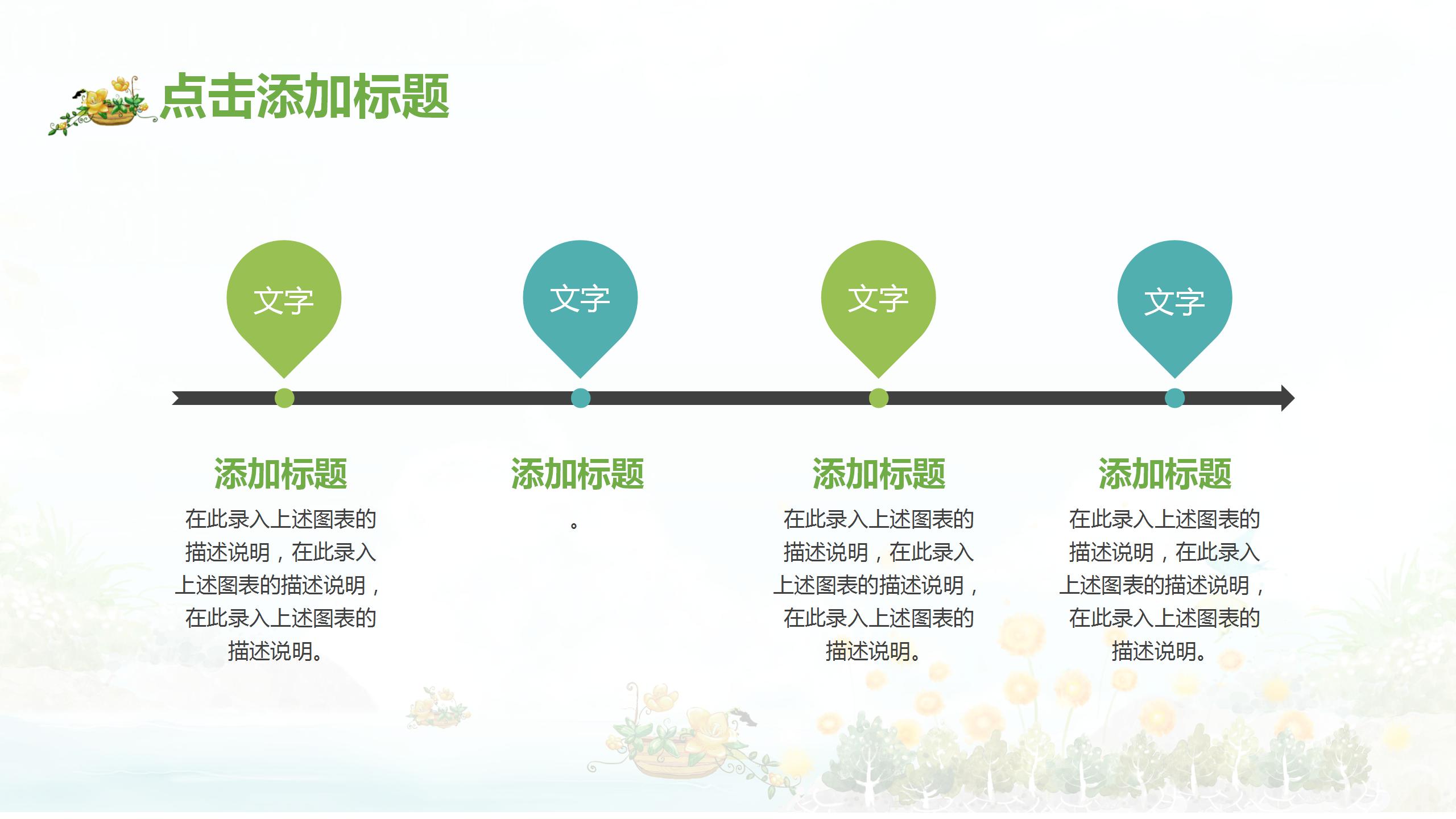 点击添加标题

文字

文字

文字

文字

添加标题

在此录入上述图表的描述说明，在此录入上述图表的描述说明，在此录入上述图表的描述说明。

添加标题

。

添加标题

在此录入上述图表的描述说明，在此录入上述图表的描述说明，在此录入上述图表的描述说明。

添加标题

在此录入上述图表的描述说明，在此录入上述图表的描述说明，在此录入上述图表的描述说明。